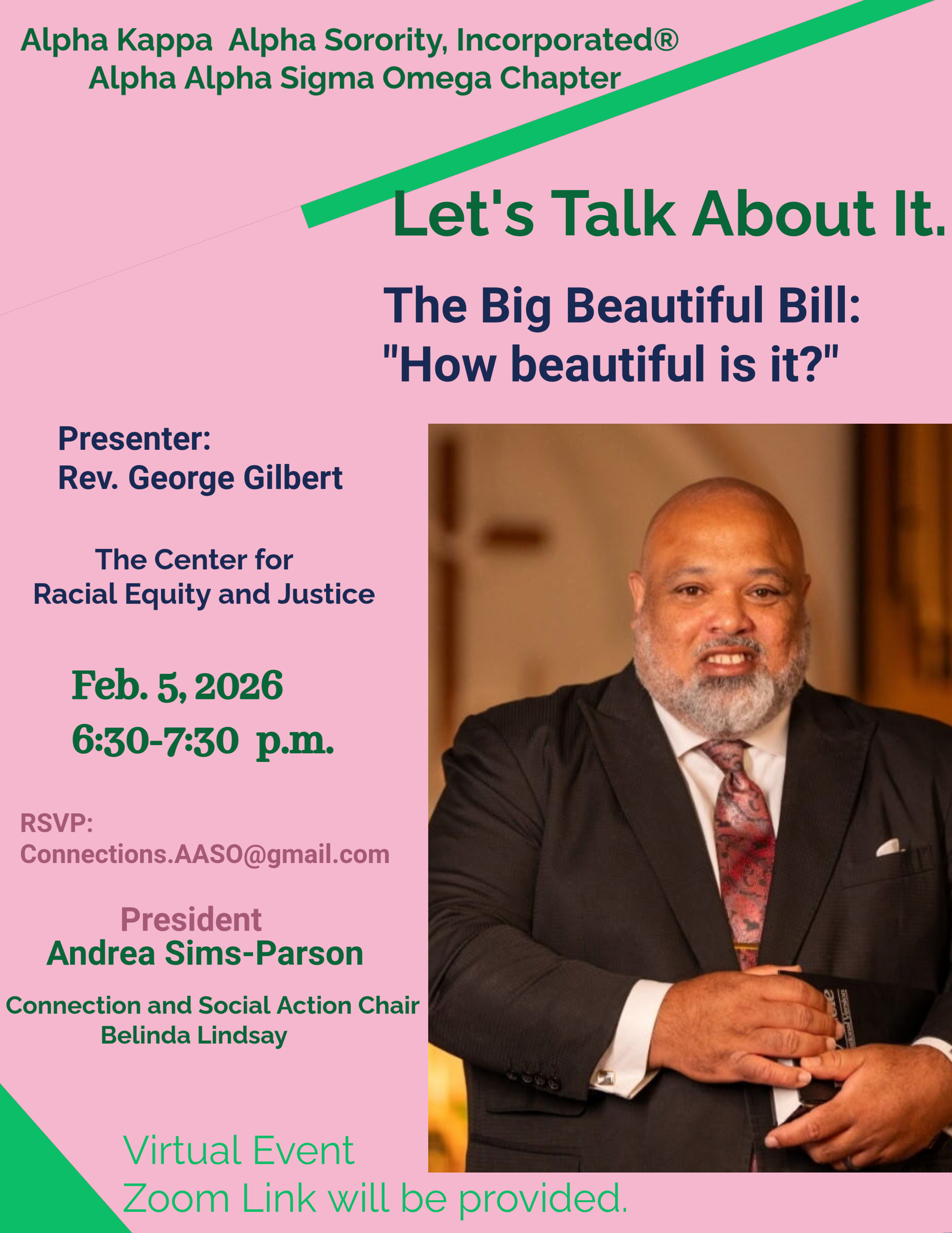 Alpha Kappa Alpha Sorority, Incorporated®
Alpha Alpha Sigma Omega Chapter

Let's Talk About It.

The Big Beautiful Bill:
"How beautiful is it?"

Presenter:
Rev. George Gilbert

The Center for
Racial Equity and Justice

Feb. 5, 2026
6:30-7:30 p.m.

RSVP:
Connections.AASO@gmail.com

President
Andrea Sims-Parson

Connection and Social Action Chair
Belinda Lindsay

Virtual Event
Zoom Link will be provided.